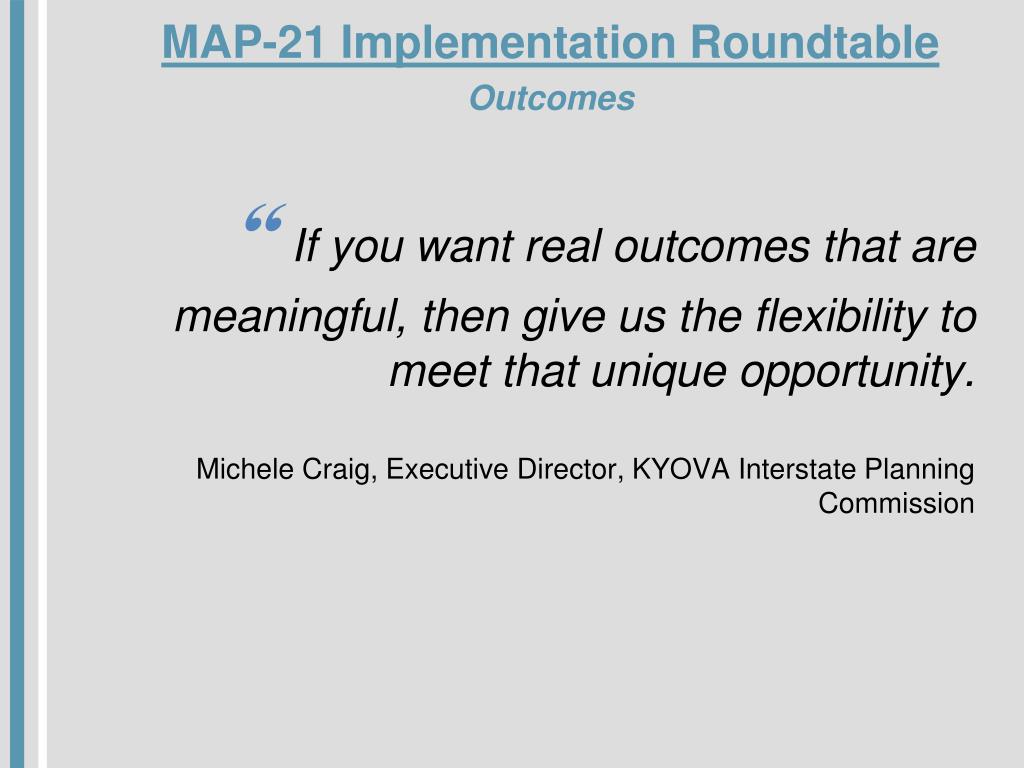 MAP-21 Implementation Roundtable
Outcomes

“ If you want real outcomes that are meaningful, then give us the flexibility to meet that unique opportunity.

Michele Craig, Executive Director, KYOVA Interstate Planning Commission